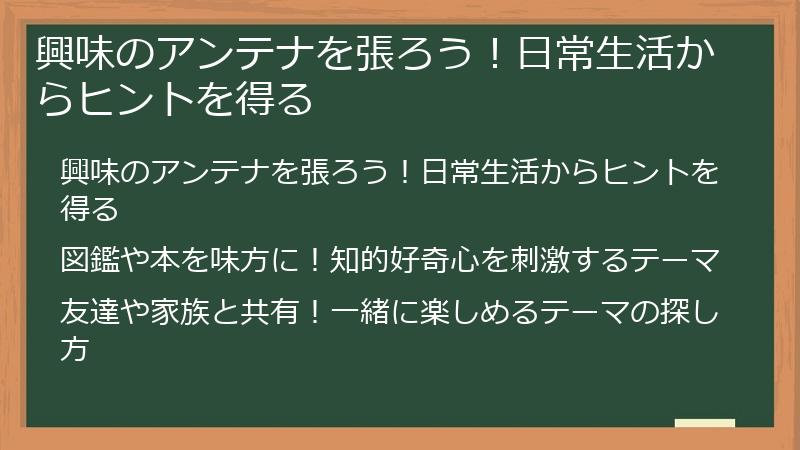 興味のアンテナを張ろう！日常生活からヒントを得る

興味のアンテナを張ろう！日常生活からヒントを得る

図鑑や本を味方に！知的好奇心を刺激するテーマ

友達や家族と共有！一緒に楽しめるテーマの探し方